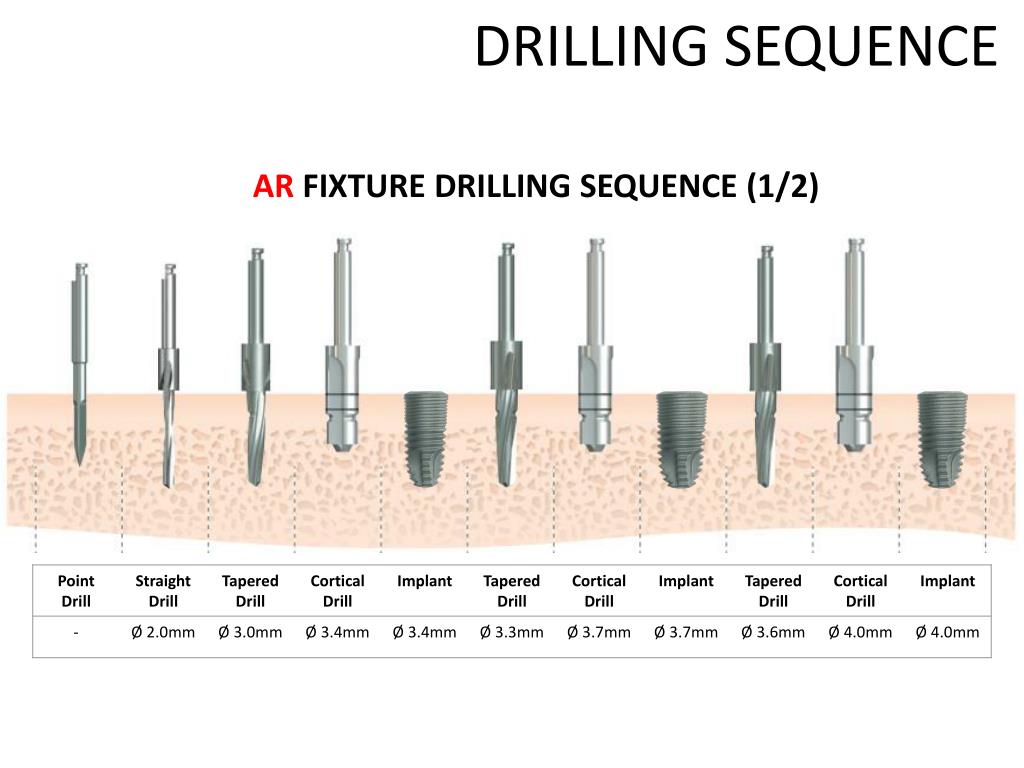 DRILLING SEQUENCE

AR FIXTURE DRILLING SEQUENCE (1/2)

| Point Drill | Straight Drill | Tapered Drill | Cortical Drill | Implant | Tapered Drill | Cortical Drill | Implant | Tapered Drill | Cortical Drill | Implant |
|---|---|---|---|---|---|---|---|---|---|---|
| - | Ø 2.0mm | Ø 3.0mm | Ø 3.4mm | Ø 3.4mm | Ø 3.3mm | Ø 3.7mm | Ø 3.7mm | Ø 3.6mm | Ø 4.0mm | Ø 4.0mm |